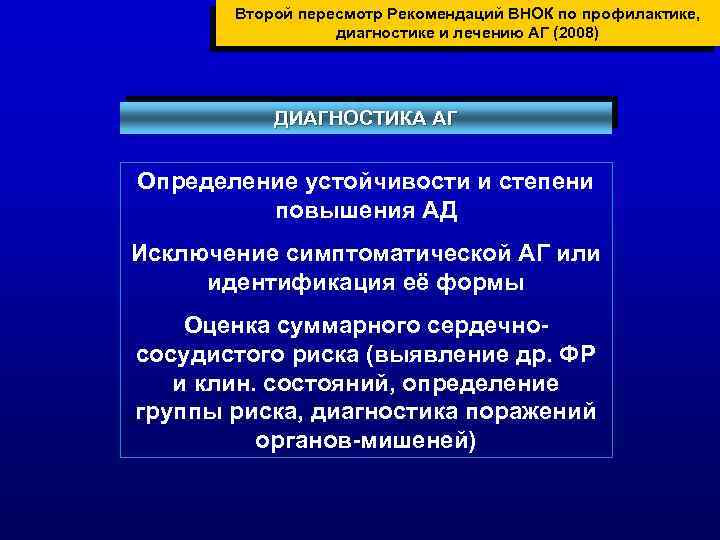 Второй пересмотр Рекомендаций ВНОК по профилактике, диагностике и лечению АГ (2008)

ДИАГНОСТИКА АГ

Определение устойчивости и степени повышения АД

Исключение симптоматической АГ или идентификация её формы

Оценка суммарного сердечно-сосудистого риска (выявление др. ФР и клин. состояний, определение группы риска, диагностика поражений органов-мишеней)